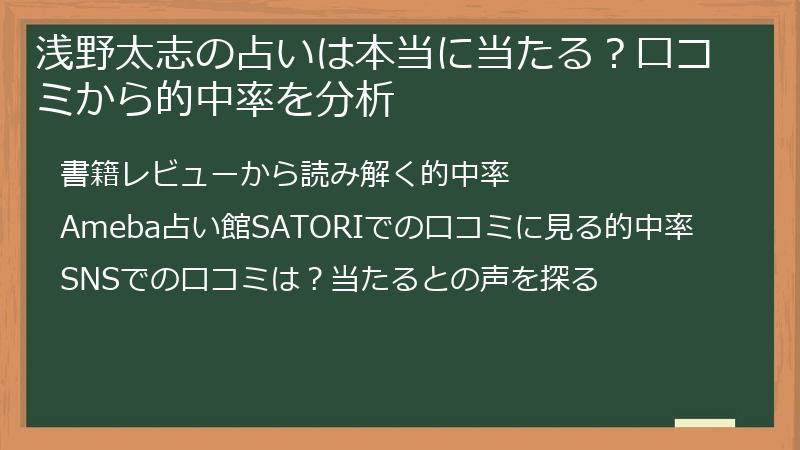 浅野太志の占いは本当に当たる？口コミから的中率を分析

書籍レビューから読み解く的中率

Ameba占い館SATORIでの口コミに見る的中率

SNSでの口コミは？当たるとの声を探る